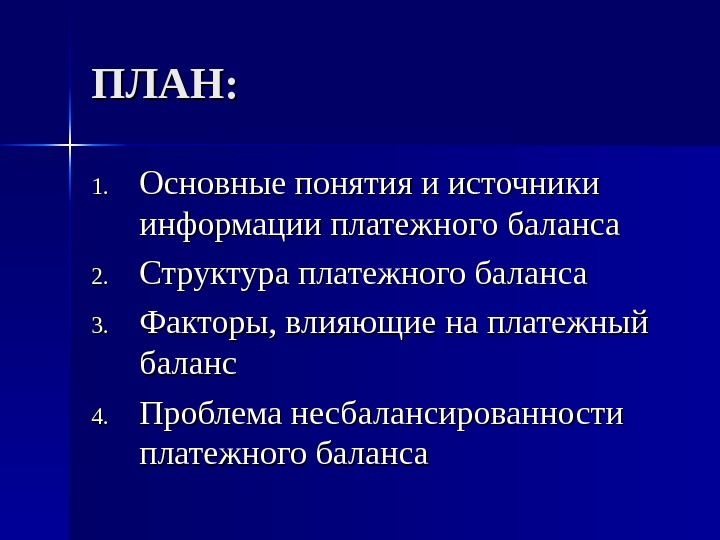 ПЛАН:

1. Основные понятия и источники информации платежного баланса
2. Структура платежного баланса
3. Факторы, влияющие на платежный баланс
4. Проблема несбалансированности платежного баланса